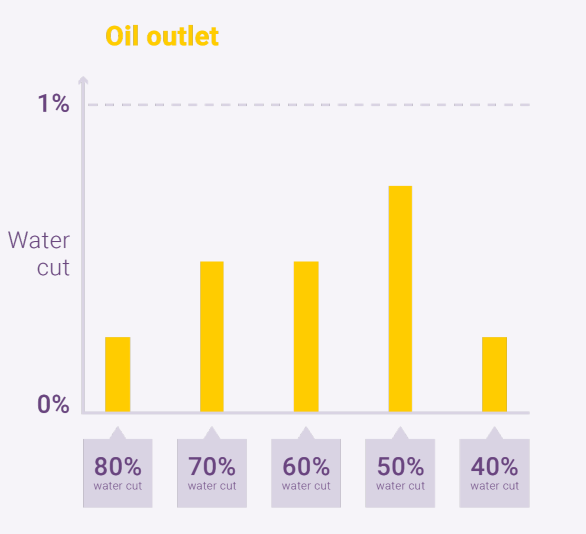 Oil outlet

1%

Water cut

0%

80%
water cut

70%
water cut

60%
water cut

50%
water cut

40%
water cut